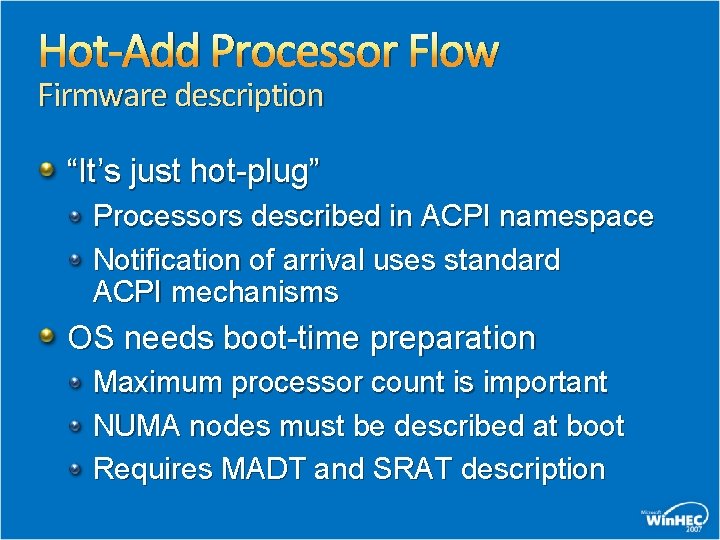 Hot-Add Processor Flow
Firmware description

“It’s just hot-plug”

Processors described in ACPI namespace

Notification of arrival uses standard ACPI mechanisms

OS needs boot-time preparation

Maximum processor count is important

NUMA nodes must be described at boot

Requires MADT and SRAT description

Microsoft WinHEC 2007